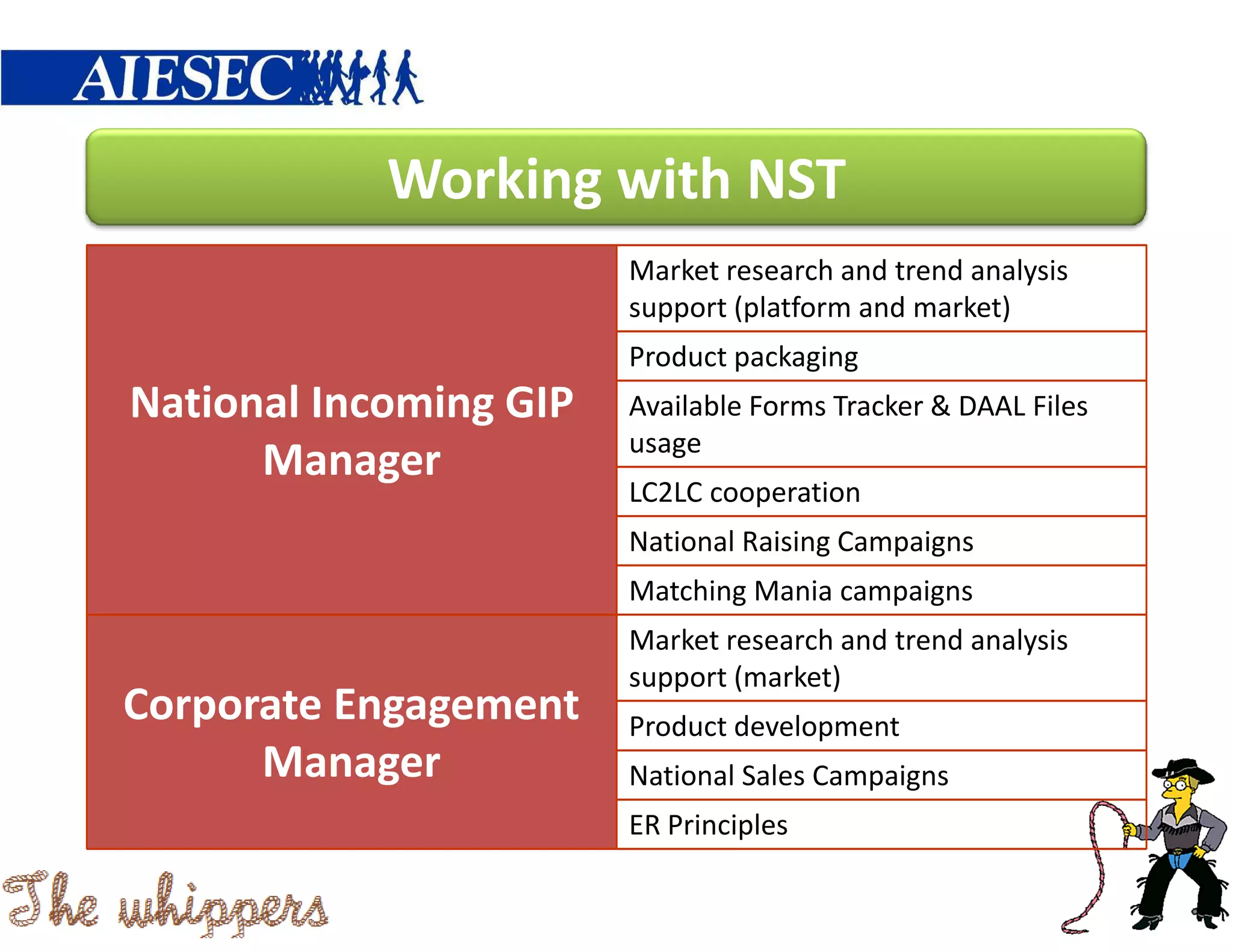 AIESEC

Working with NST

| | |
|---|---|
| National Incoming GIP Manager | Market research and trend analysis support (platform and market) |
| | Product packaging |
| | Available Forms Tracker & DAAL Files usage |
| | LC2LC cooperation |
| | National Raising Campaigns |
| | Matching Mania campaigns |
| Corporate Engagement Manager | Market research and trend analysis support (market) |
| | Product development |
| | National Sales Campaigns |
| | ER Principles |

The whippers